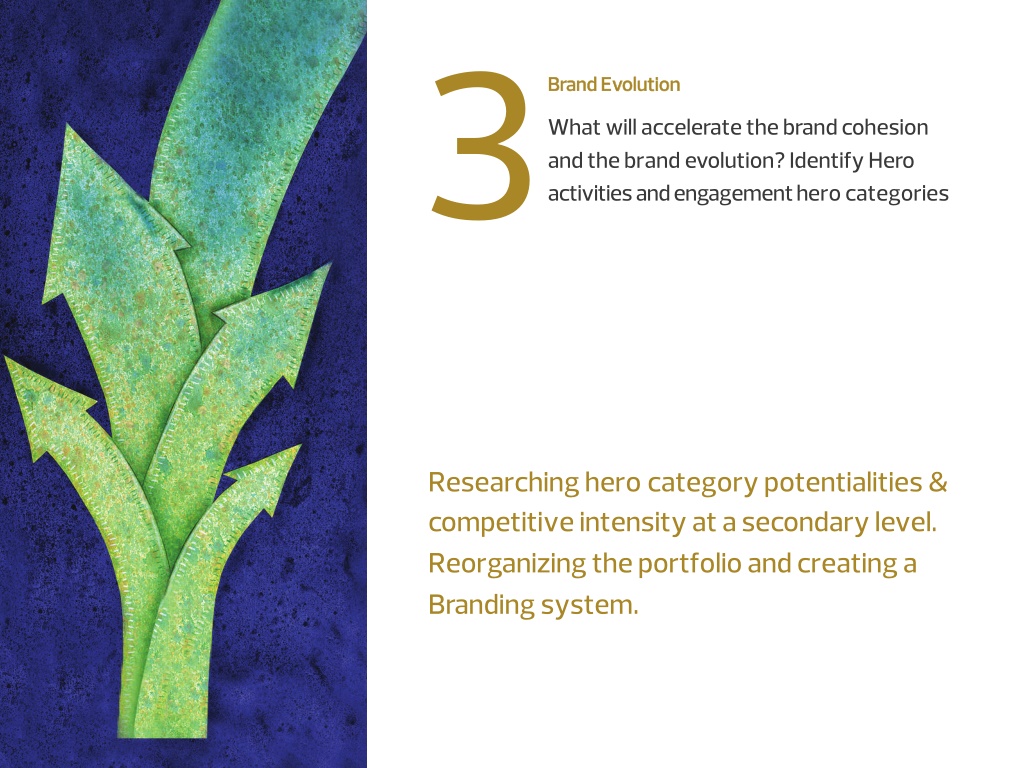 3

Brand Evolution

What will accelerate the brand cohesion and the brand evolution? Identify Hero activities and engagement hero categories

Researching hero category potentialities & competitive intensity at a secondary level. Reorganizing the portfolio and creating a Branding system.